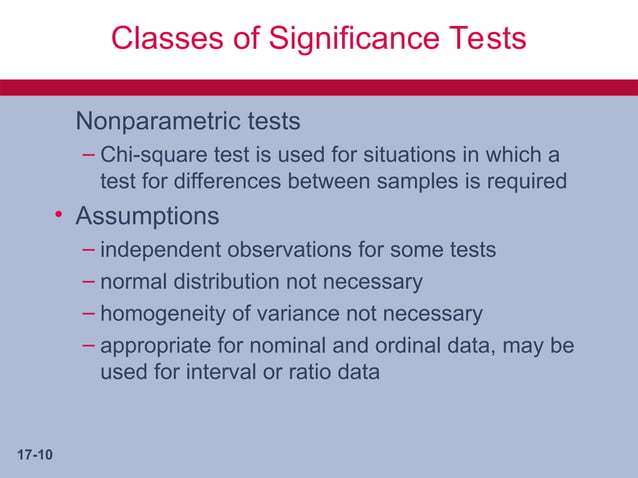 Classes of Significance Tests

Nonparametric tests
– Chi-square test is used for situations in which a test for differences between samples is required

• Assumptions
– independent observations for some tests
– normal distribution not necessary
– homogeneity of variance not necessary
– appropriate for nominal and ordinal data, may be used for interval or ratio data

17-10